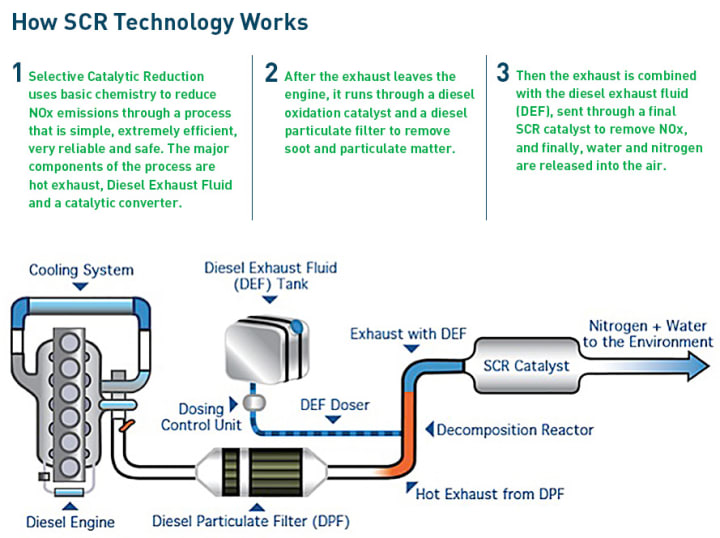 How SCR Technology Works

1 Selective Catalytic Reduction uses basic chemistry to reduce NOx emissions through a process that is simple, extremely efficient, very reliable and safe. The major components of the process are hot exhaust, Diesel Exhaust Fluid and a catalytic converter.

2 After the exhaust leaves the engine, it runs through a diesel oxidation catalyst and a diesel particulate filter to remove soot and particulate matter.

3 Then the exhaust is combined with the diesel exhaust fluid (DEF), sent through a final SCR catalyst to remove NOx, and finally, water and nitrogen are released into the air.

Cooling System

Diesel Exhaust Fluid (DEF) Tank

Exhaust with DEF

Nitrogen + Water to the Environment

SCR Catalyst

Dosing Control Unit

DEF Doser

Decomposition Reactor

Hot Exhaust from DPF

Diesel Engine

Diesel Particulate Filter (DPF)